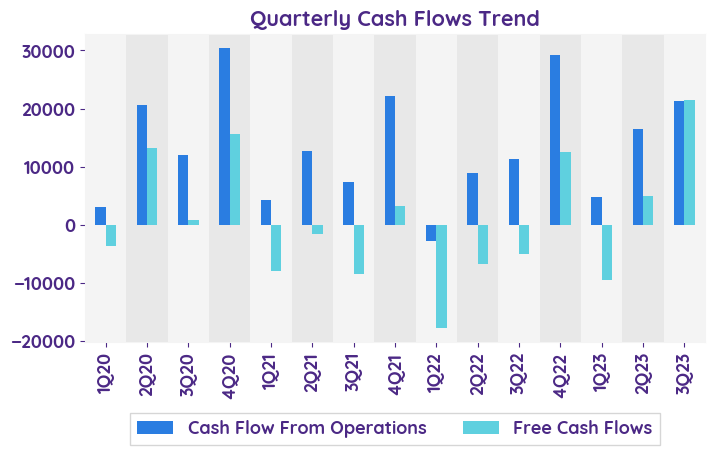 Quarterly Cash Flows Trend

30000
20000
10000
0
−10000
−20000

1Q20
2Q20
3Q20
4Q20
1Q21
2Q21
3Q21
4Q21
1Q22
2Q22
3Q22
4Q22
1Q23
2Q23
3Q23

Cash Flow From Operations
Free Cash Flows